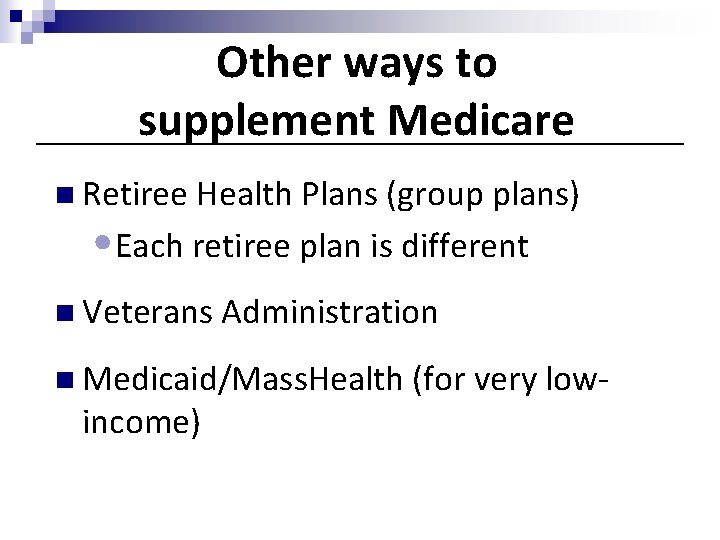 Other ways to supplement Medicare

Retiree Health Plans (group plans)
Each retiree plan is different

Veterans Administration

Medicaid/MassHealth (for very low-income)